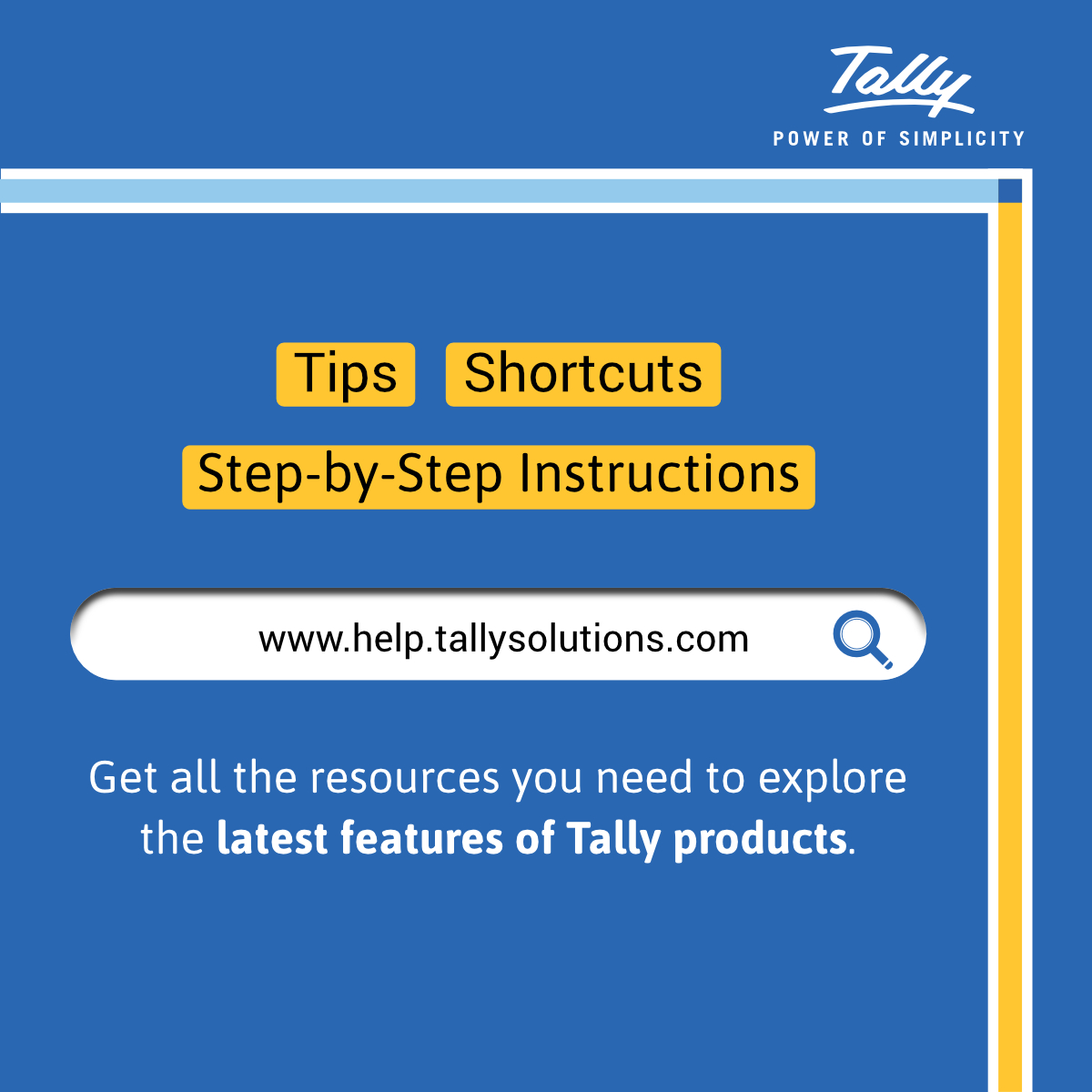 Tally
POWER OF SIMPLICITY

Tips Shortcuts

Step-by-Step Instructions

www.help.tallysolutions.com

Get all the resources you need to explore the latest features of Tally products.